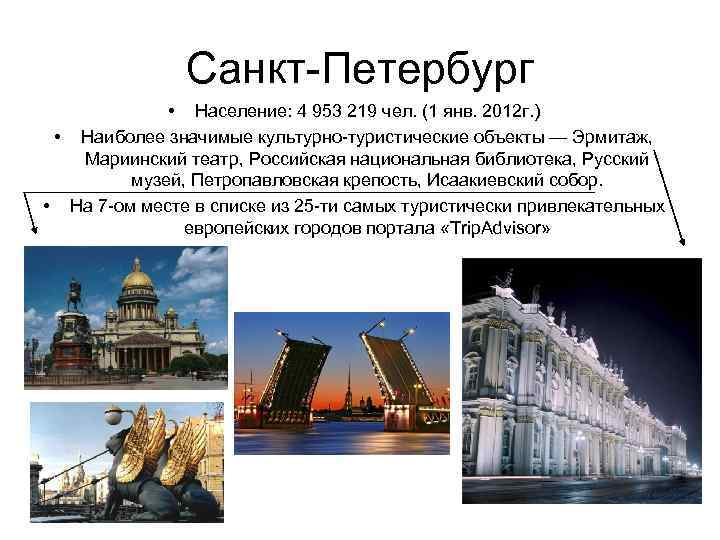 Санкт-Петербург

• Население: 4 953 219 чел. (1 янв. 2012г.)
• Наиболее значимые культурно-туристические объекты — Эрмитаж, Мариинский театр, Российская национальная библиотека, Русский музей, Петропавловская крепость, Исаакиевский собор.
• На 7-ом месте в списке из 25-ти самых туристически привлекательных европейских городов портала «TripAdvisor»